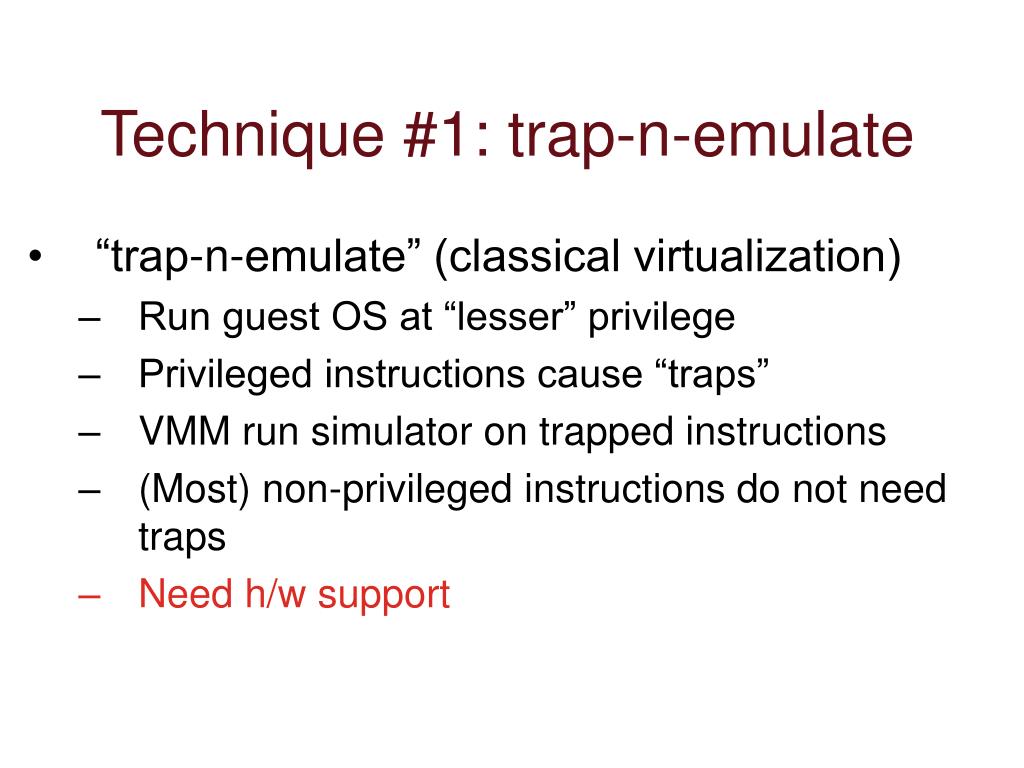 Technique #1: trap-n-emulate

• “trap-n-emulate” (classical virtualization)
  – Run guest OS at “lesser” privilege
  – Privileged instructions cause “traps”
  – VMM run simulator on trapped instructions
  – (Most) non-privileged instructions do not need traps
  – Need h/w support